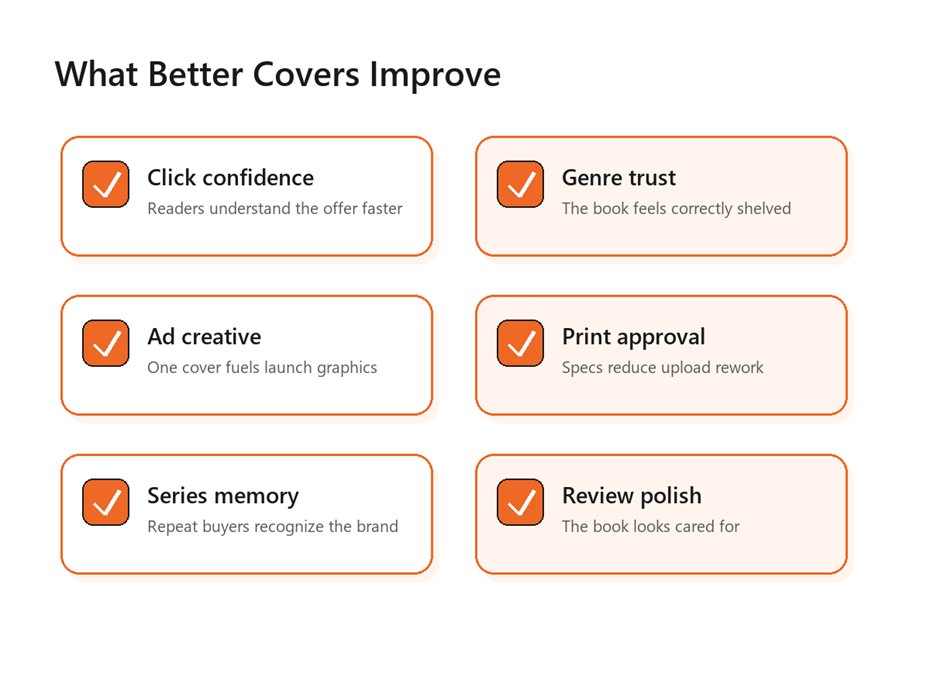 What Better Covers Improve

Click confidence
Readers understand the offer faster

Genre trust
The book feels correctly shelved

Ad creative
One cover fuels launch graphics

Print approval
Specs reduce upload rework

Series memory
Repeat buyers recognize the brand

Review polish
The book looks cared for